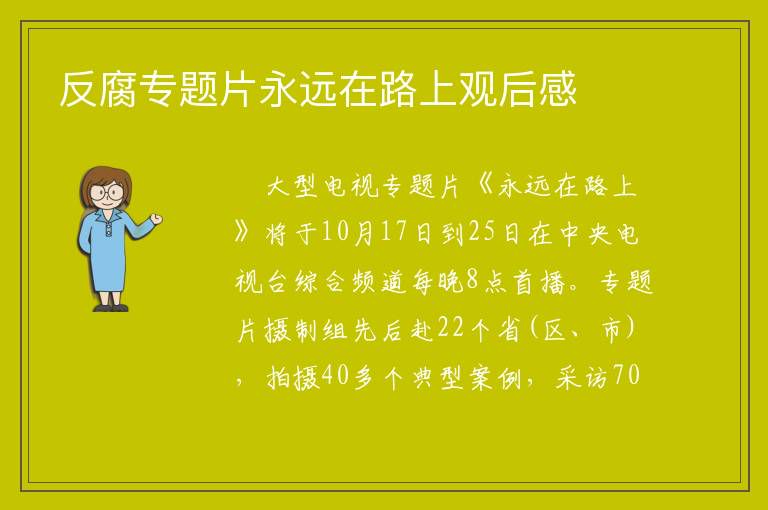 反腐专题片永远在路上观后感

大型电视专题片《永远在路上》将于10月17日到25日在中央电视台综合频道每晚8点首播。专题片摄制组先后赴22个省(区、市)，拍摄40多个典型案例，采访70